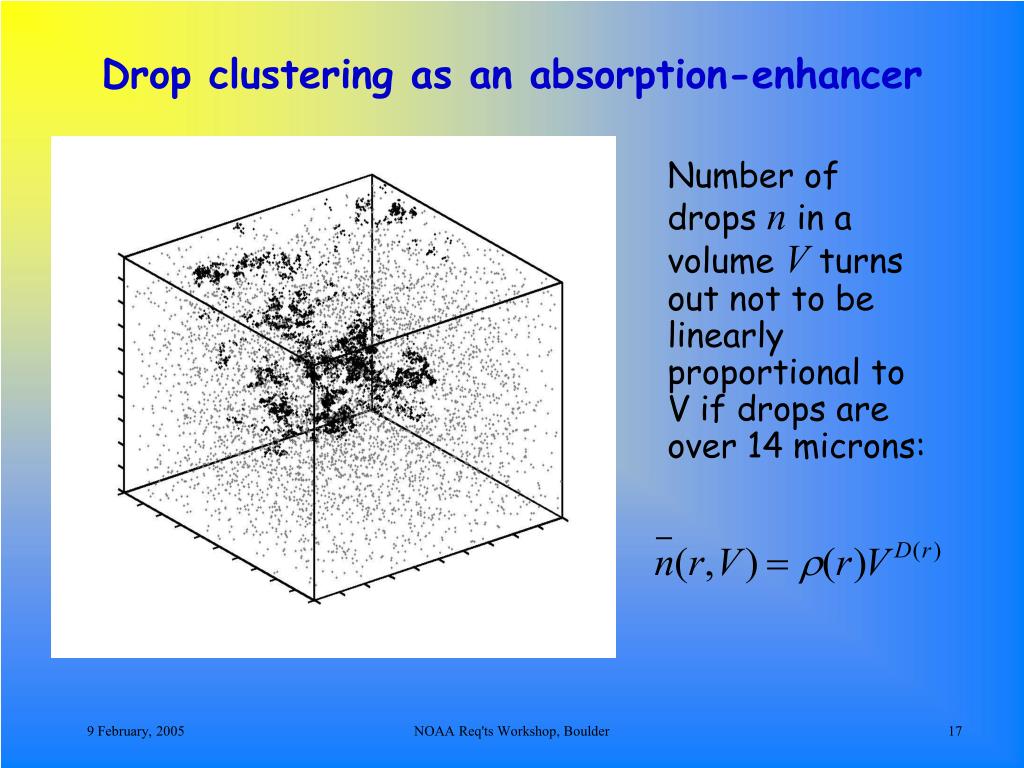 Drop clustering as an absorption-enhancer

Number of drops $n$ in a volume $V$ turns out not to be linearly proportional to V if drops are over 14 microns:

$\bar{n}(r,V) = \rho(r)V^{D(r)}$

9 February, 2005

NOAA Req'ts Workshop, Boulder

17